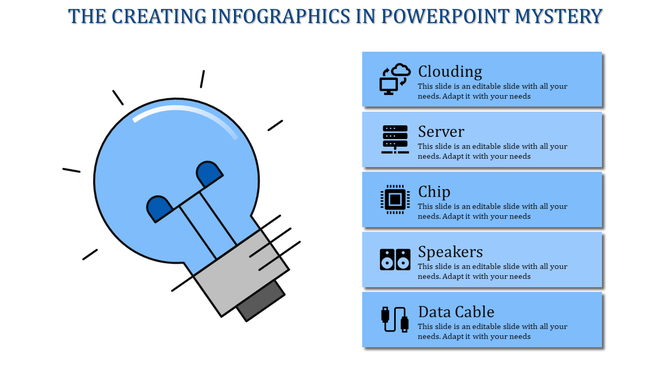 THE CREATING INFOGRAPHICS IN POWERPOINT MYSTERY

Clouding
This slide is an editable slide with all your needs. Adapt it with your needs

Server
This slide is an editable slide with all your needs. Adapt it with your needs

Chip
This slide is an editable slide with all your needs. Adapt it with your needs

Speakers
This slide is an editable slide with all your needs. Adapt it with your needs

Data Cable
This slide is an editable slide with all your needs. Adapt it with your needs